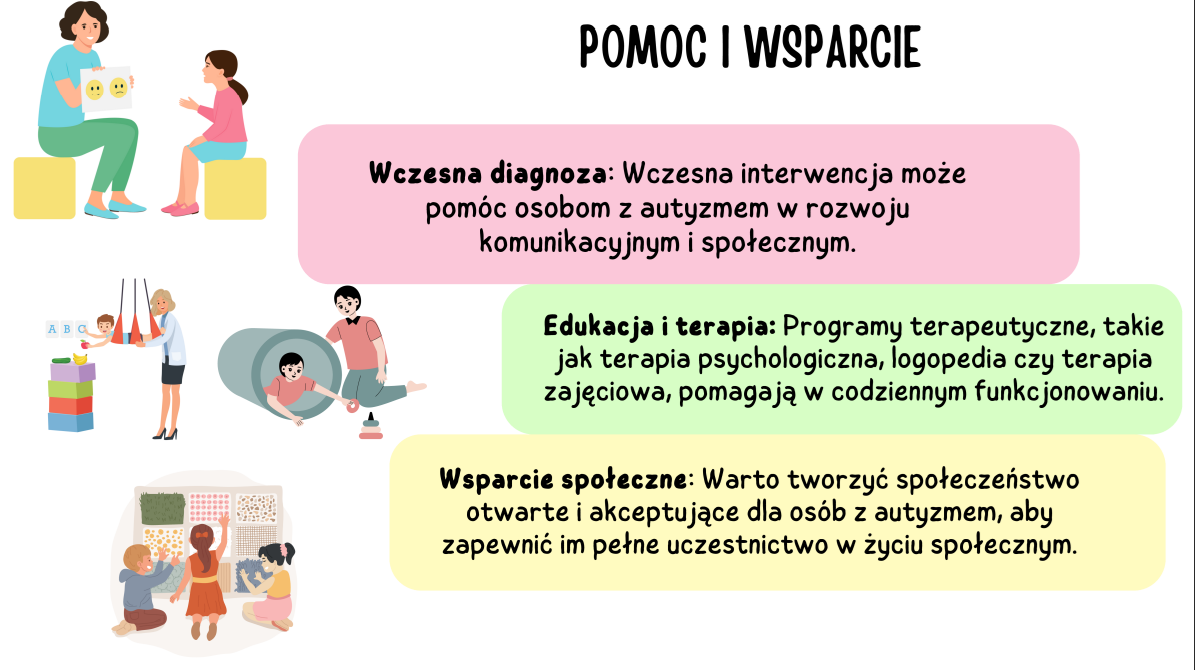 POMOC I WSPARCIE

Wczesna diagnoza: Wczesna interwencja może pomóc osobom z autyzmem w rozwoju komunikacyjnym i społecznym.

A B C

Edukacja i terapia: Programy terapeutyczne, takie jak terapia psychologiczna, logopedia czy terapia zajęciowa, pomagają w codziennym funkcjonowaniu.

Wsparcie społeczne: Warto tworzyć społeczeństwo otwarte i akceptujące dla osób z autyzmem, aby zapewnić im pełne uczestnictwo w życiu społecznym.